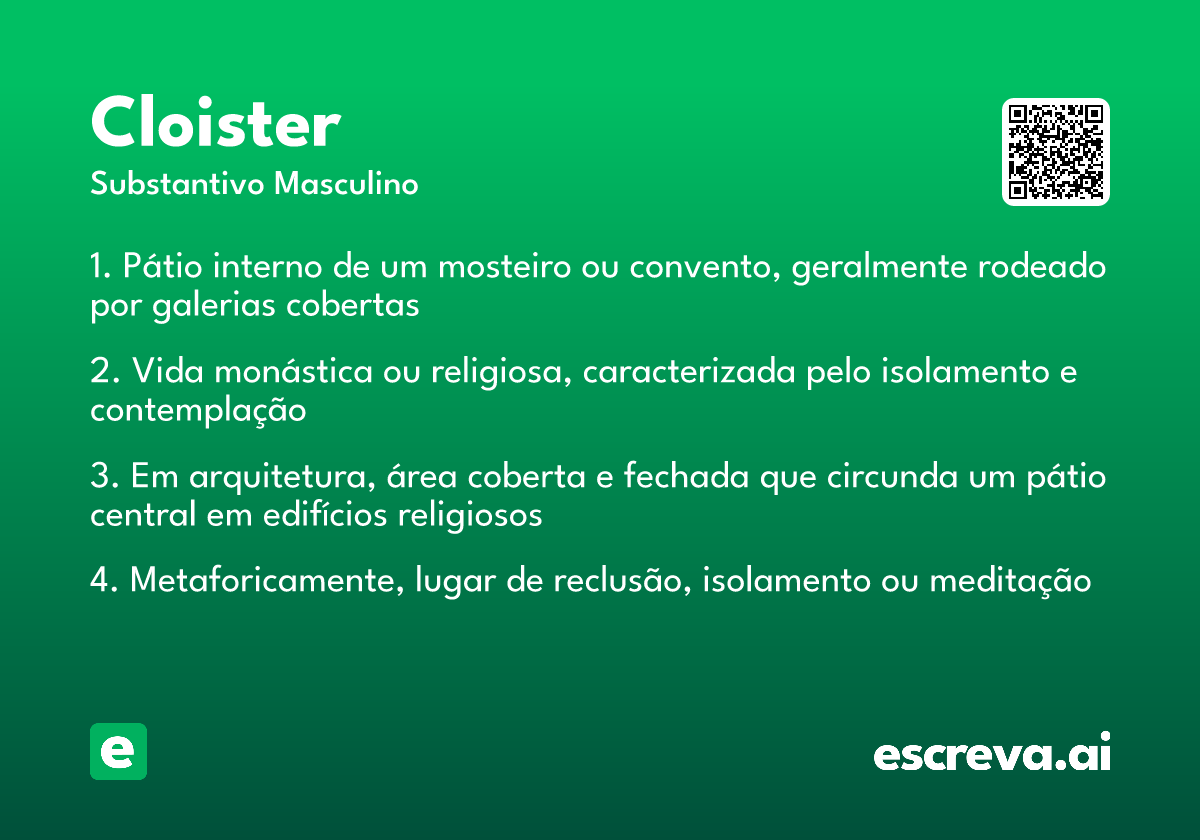 Cloister
Substantivo Masculino

1. Pátio interno de um mosteiro ou convento, geralmente rodeado por galerias cobertas

2. Vida monástica ou religiosa, caracterizada pelo isolamento e contemplação

3. Em arquitetura, área coberta e fechada que circunda um pátio central em edifícios religiosos

4. Metaforicamente, lugar de reclusão, isolamento ou meditação

e

escreva.ai